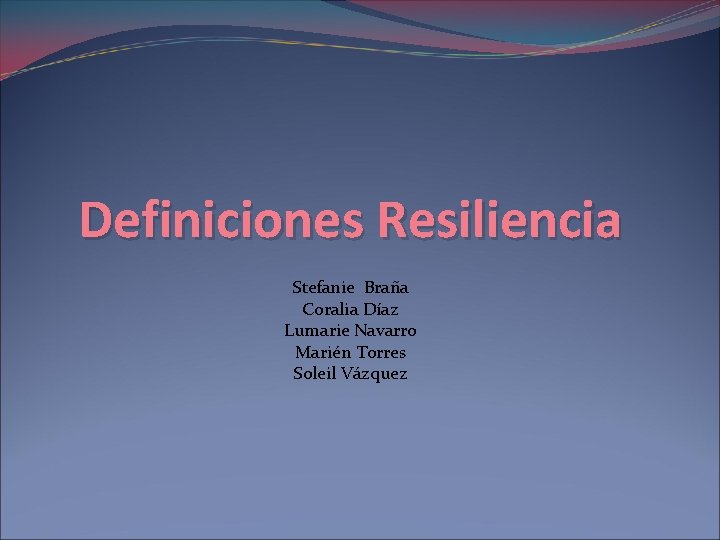 Definiciones Resiliencia

Stefanie Braña
Coralia Díaz
Lumarie Navarro
Marién Torres
Soleil Vázquez